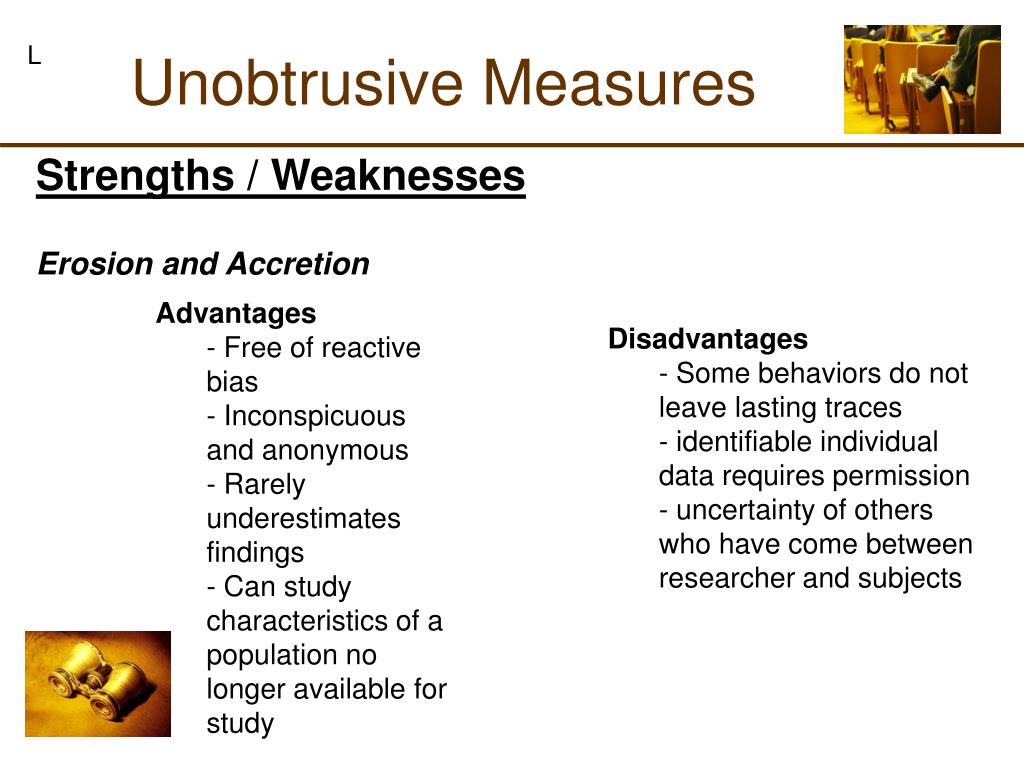 L

Unobtrusive Measures

Strengths / Weaknesses

Erosion and Accretion

Advantages
- Free of reactive bias
- Inconspicuous and anonymous
- Rarely underestimates findings
- Can study characteristics of a population no longer available for study

Disadvantages
- Some behaviors do not leave lasting traces
- identifiable individual data requires permission
- uncertainty of others who have come between researcher and subjects